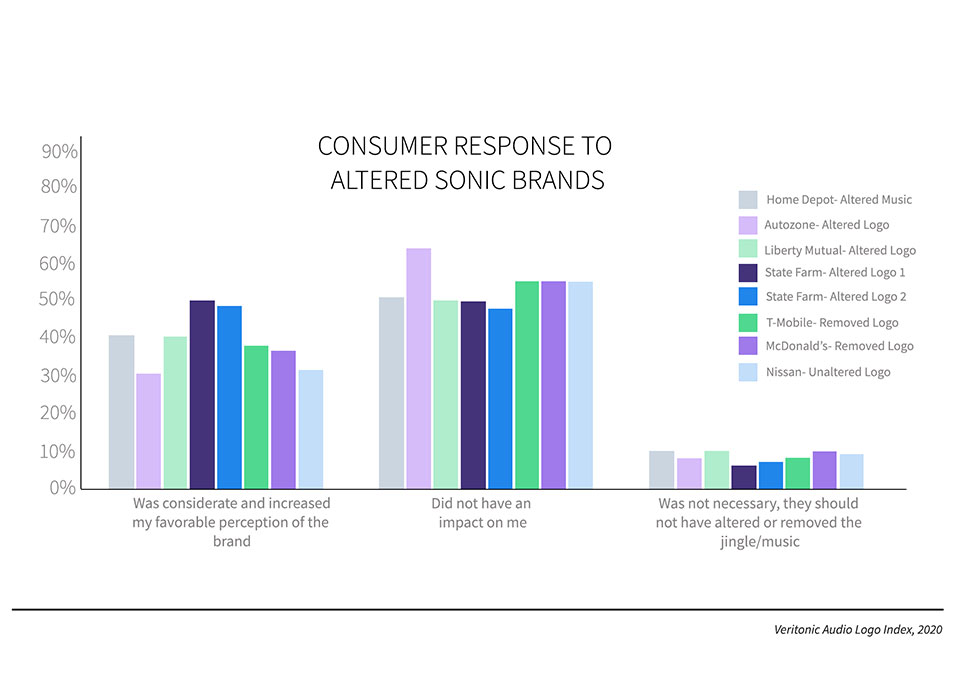 CONSUMER RESPONSE TO ALTERED SONIC BRANDS

90%
80%
70%
60%
50%
40%
30%
20%
10%
0%

Home Depot- Altered Music
Autozone- Altered Logo
Liberty Mutual- Altered Logo
State Farm- Altered Logo 1
State Farm- Altered Logo 2
T-Mobile- Removed Logo
McDonald's- Removed Logo
Nissan- Unaltered Logo

Was considerate and increased my favorable perception of the brand

Did not have an impact on me

Was not necessary, they should not have altered or removed the jingle/music

Veritonic Audio Logo Index, 2020